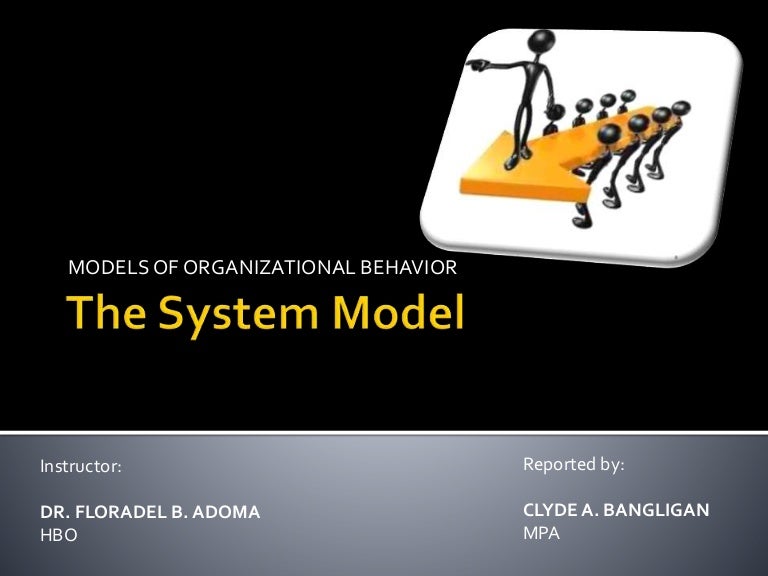 MODELS OF ORGANIZATIONAL BEHAVIOR

The System Model

Instructor:

DR. FLORADEL B. ADOMA
HBO

Reported by:

CLYDE A. BANGLIGAN
MPA